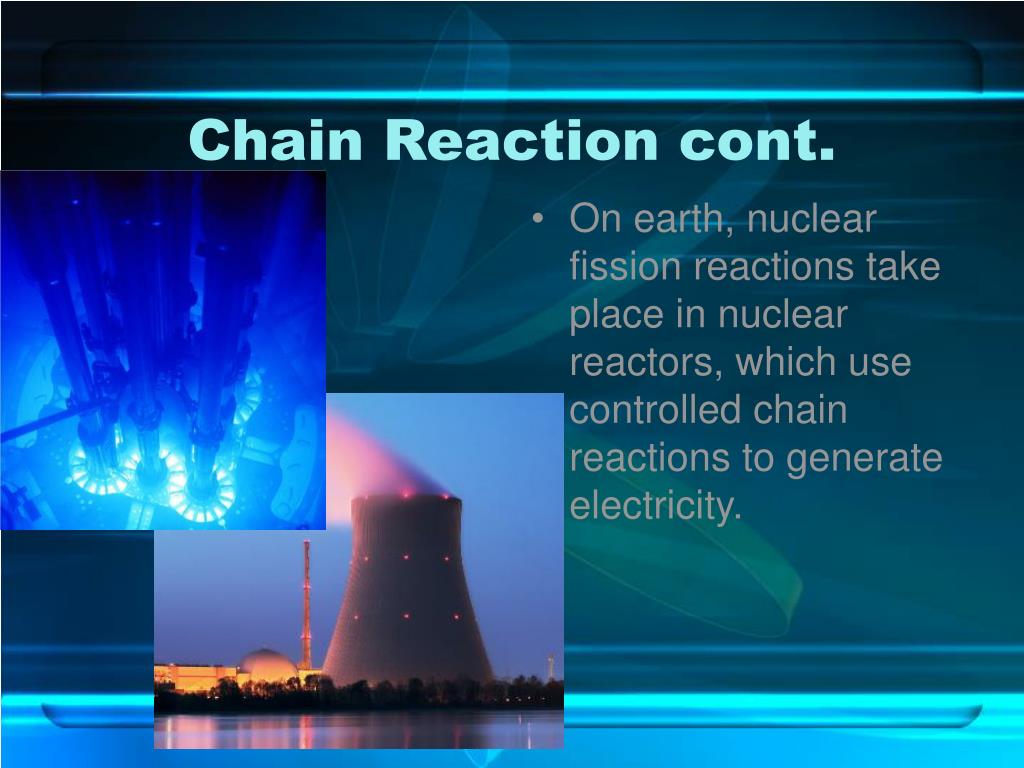 Chain Reaction cont.

• On earth, nuclear fission reactions take place in nuclear reactors, which use controlled chain reactions to generate electricity.